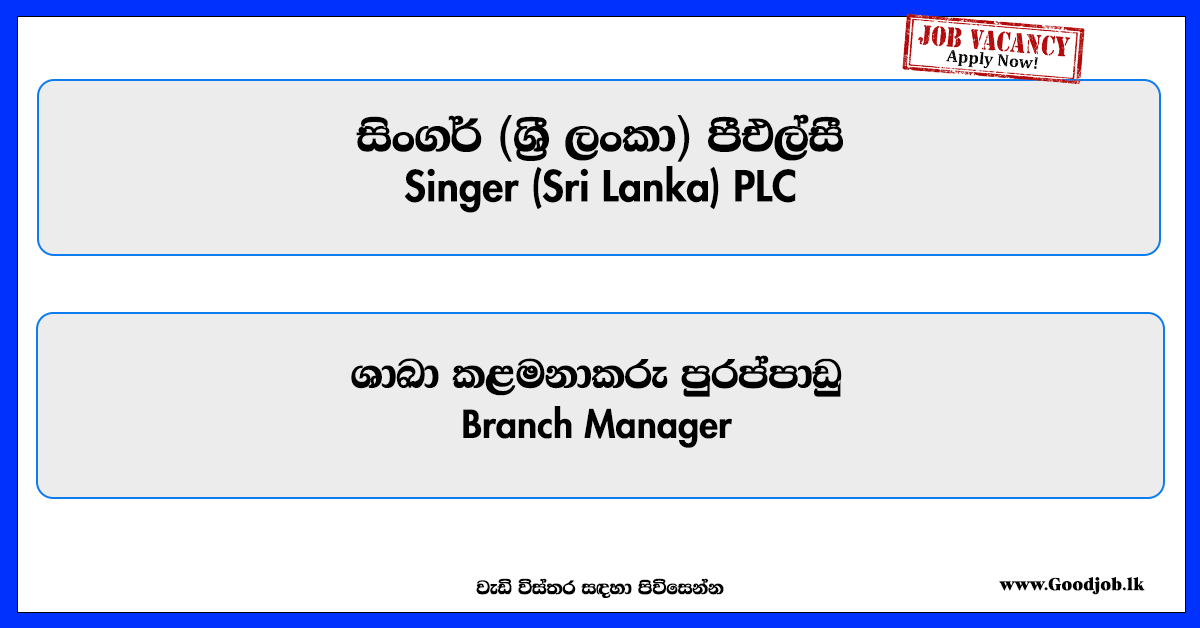 JOB VACANCY
Apply Now!

සිංගර් (ශ්‍රී ලංකා) පීඑල්සී
Singer (Sri Lanka) PLC

ශාඛා කළමනාකරු පුරප්පාඩු
Branch Manager

වැඩි විස්තර සඳහා පිවිසෙන්න

www.Goodjob.lk